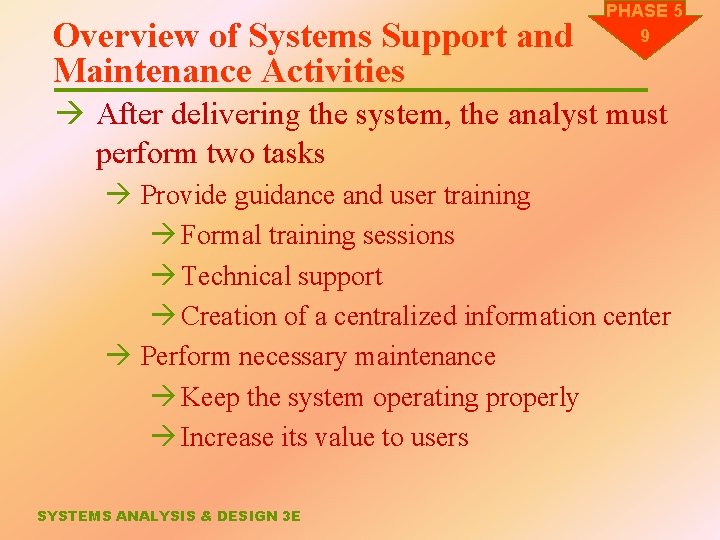 PHASE 5
9

Overview of Systems Support and Maintenance Activities

→ After delivering the system, the analyst must perform two tasks

→ Provide guidance and user training

→ Formal training sessions

→ Technical support

→ Creation of a centralized information center

→ Perform necessary maintenance

→ Keep the system operating properly

→ Increase its value to users

SYSTEMS ANALYSIS & DESIGN 3E